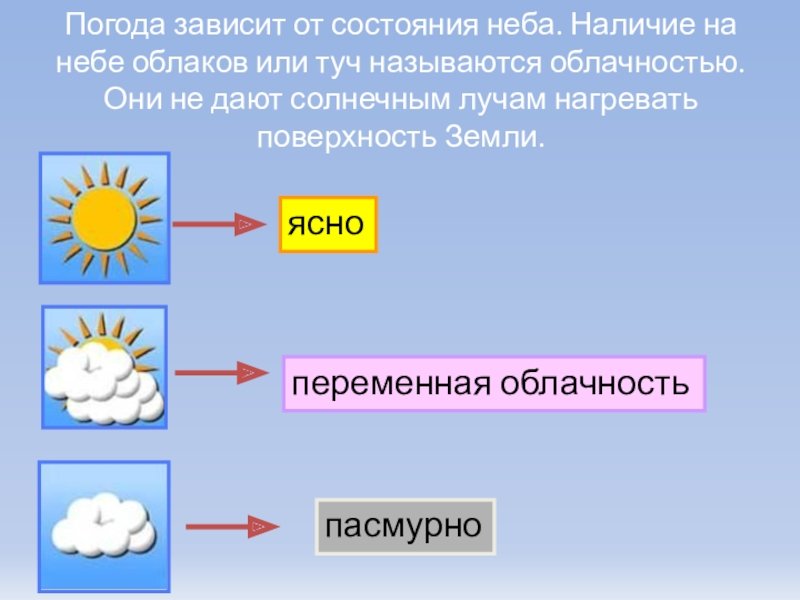 Погода зависит от состояния неба. Наличие на небе облаков или туч называются облачностью. Они не дают солнечным лучам нагревать поверхность Земли.

ясно

переменная облачность

пасмурно